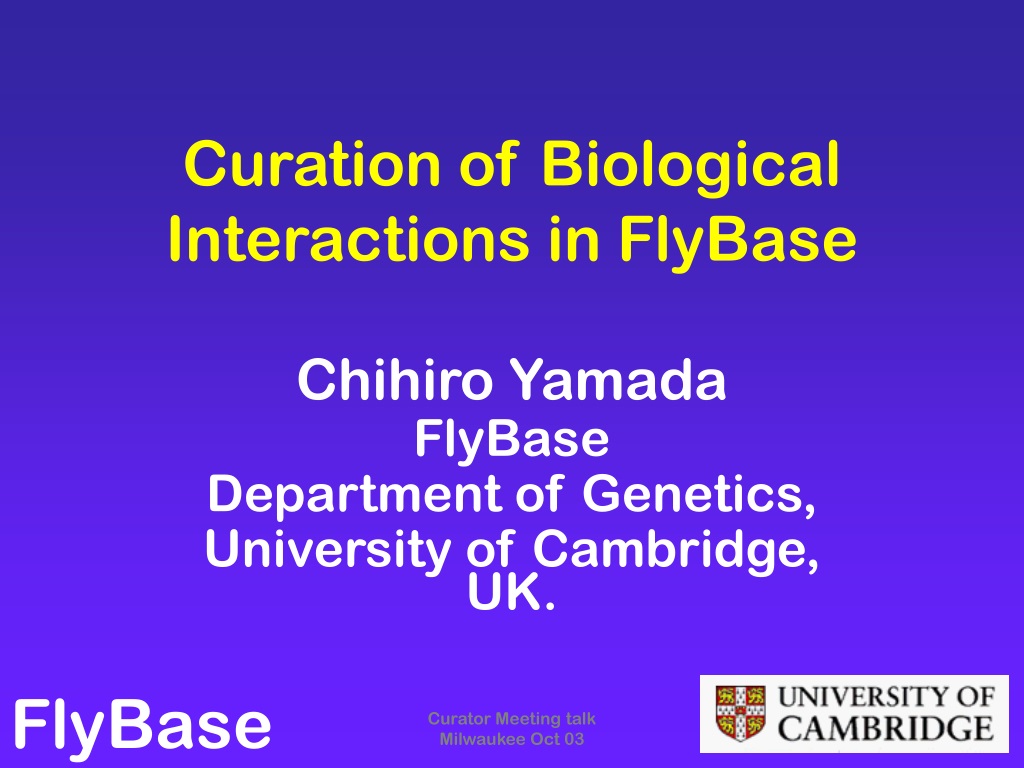 Curation of Biological Interactions in FlyBase

Chihiro Yamada
FlyBase
Department of Genetics, University of Cambridge, UK.

FlyBase

Curator Meeting talk
Milwaukee Oct 03

UNIVERSITY OF CAMBRIDGE